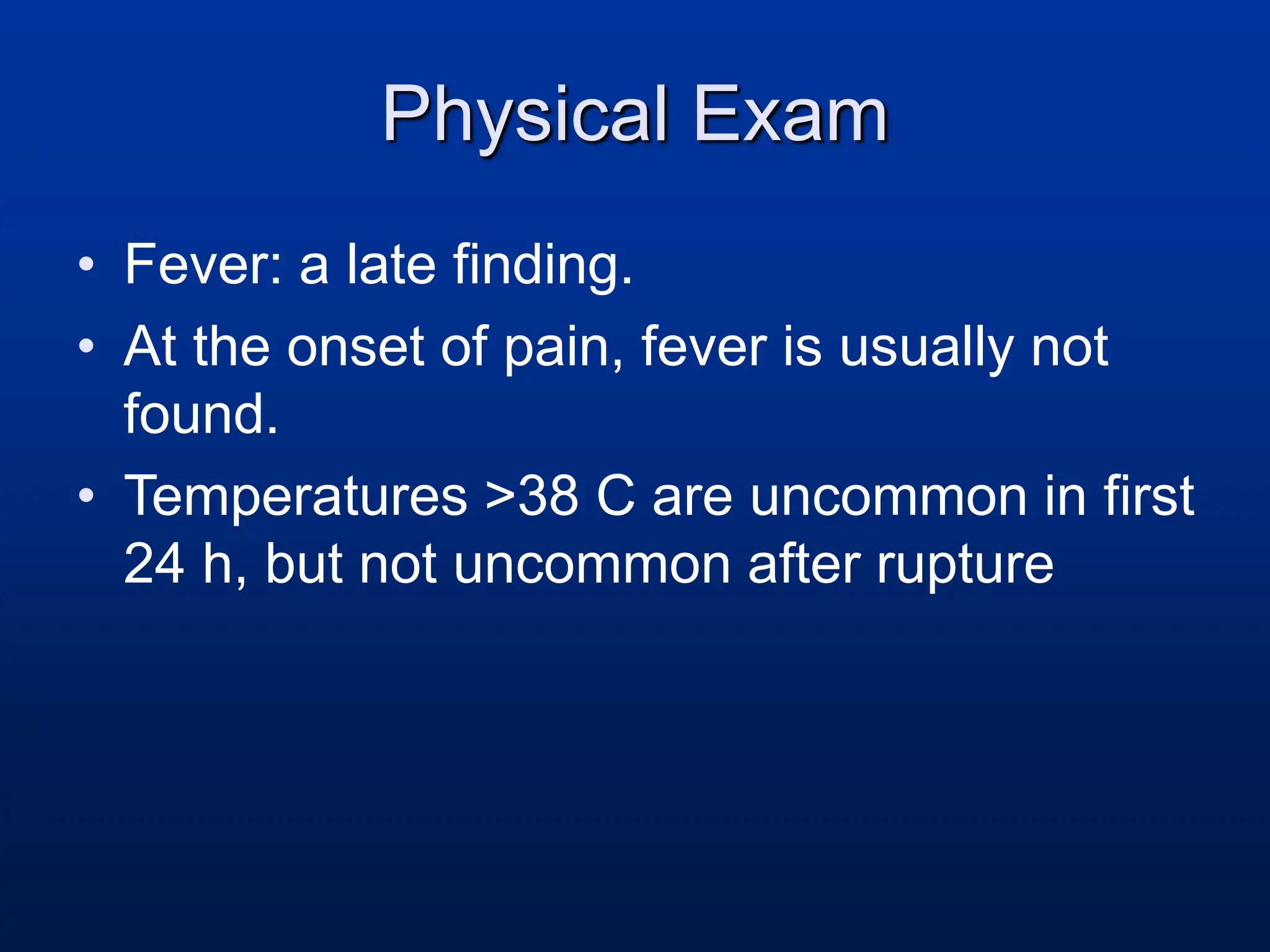 Physical Exam

• Fever: a late finding.
• At the onset of pain, fever is usually not found.
• Temperatures >38 C are uncommon in first 24 h, but not uncommon after rupture